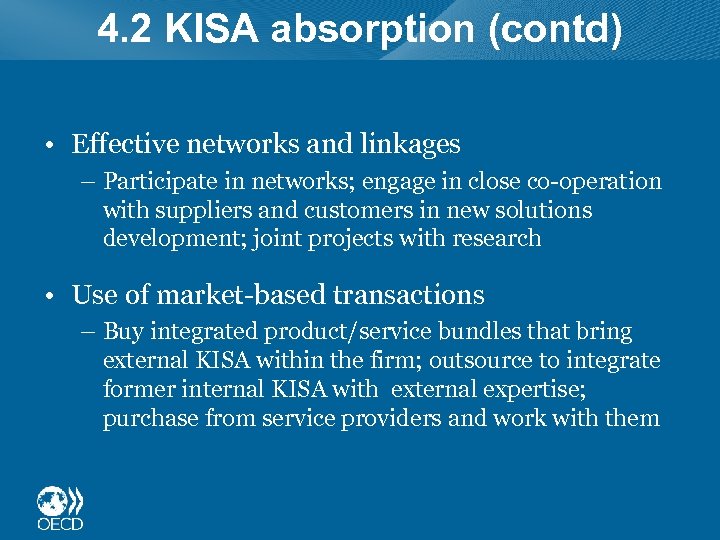 4.2 KISA absorption (contd)

• Effective networks and linkages
– Participate in networks; engage in close co-operation with suppliers and customers in new solutions development; joint projects with research

• Use of market-based transactions
– Buy integrated product/service bundles that bring external KISA within the firm; outsource to integrate former internal KISA with external expertise; purchase from service providers and work with them

OECD